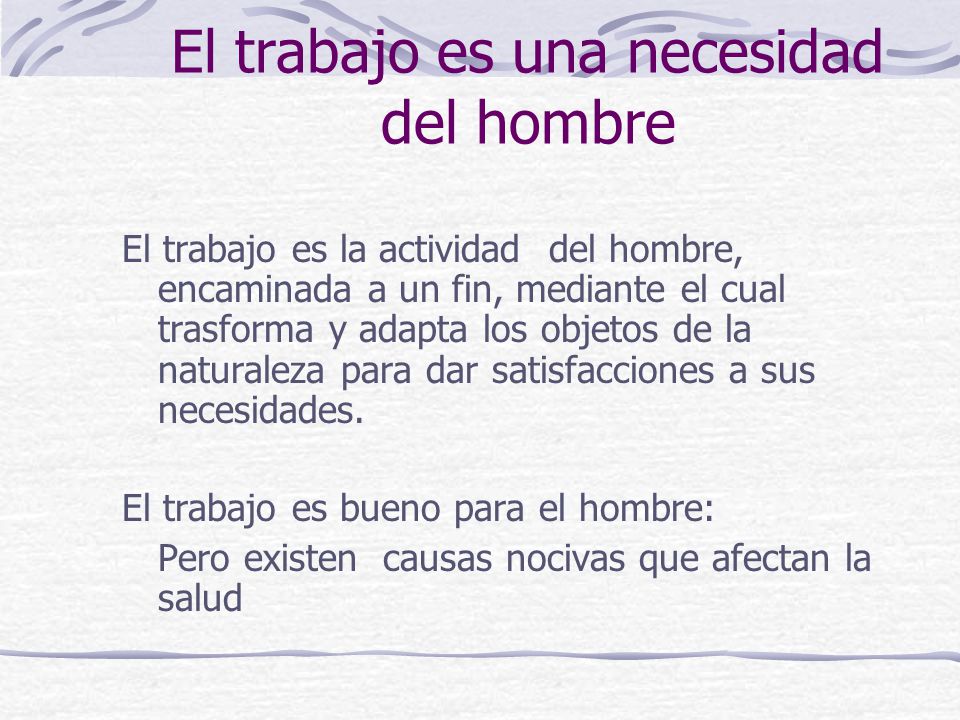 El trabajo es una necesidad del hombre

El trabajo es la actividad del hombre, encaminada a un fin, mediante el cual trasforma y adapta los objetos de la naturaleza para dar satisfacciones a sus necesidades.

El trabajo es bueno para el hombre:

Pero existen causas nocivas que afectan la salud